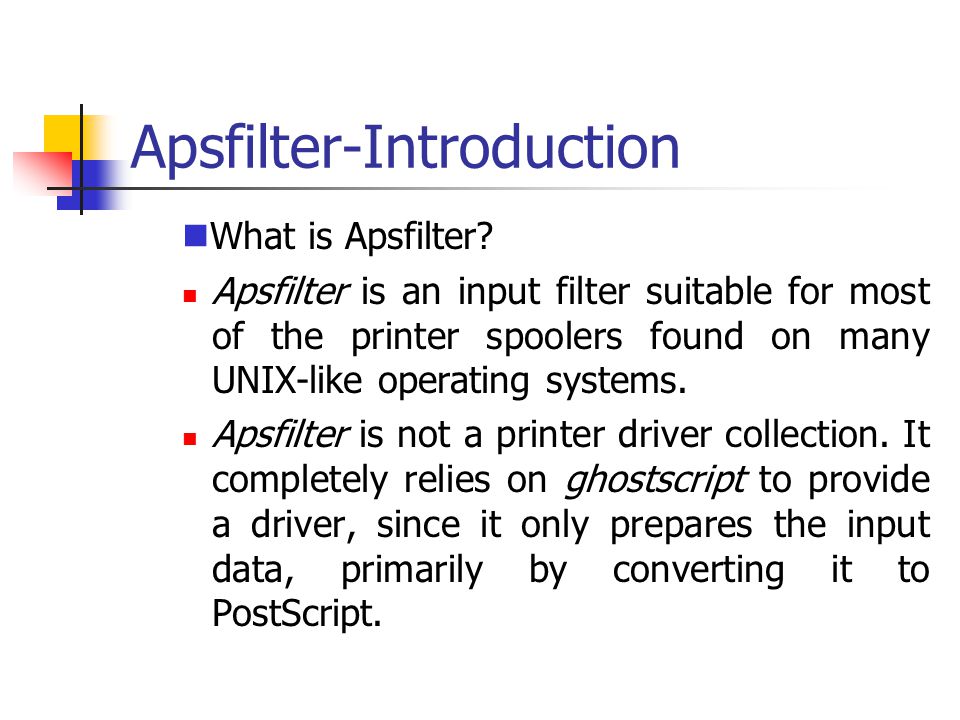 Apsfilter-Introduction

What is Apsfilter?

Apsfilter is an input filter suitable for most of the printer spoolers found on many UNIX-like operating systems.

Apsfilter is not a printer driver collection. It completely relies on ghostscript to provide a driver, since it only prepares the input data, primarily by converting it to PostScript.